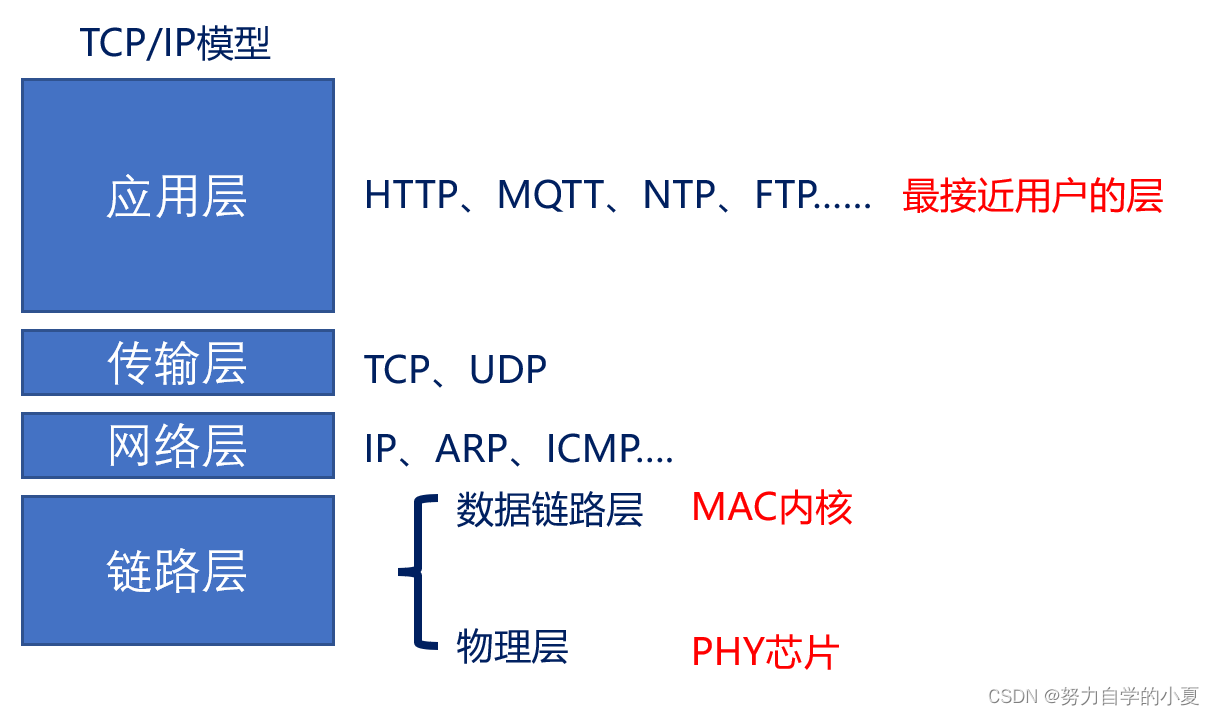 TCP/IP模型

应用层

HTTP、MQTT、NTP、FTP...... 最接近用户的层

传输层

TCP、UDP

网络层

IP、ARP、ICMP....

链路层

数据链路层 MAC内核

物理层 PHY芯片

CSDN @努力自学的小夏